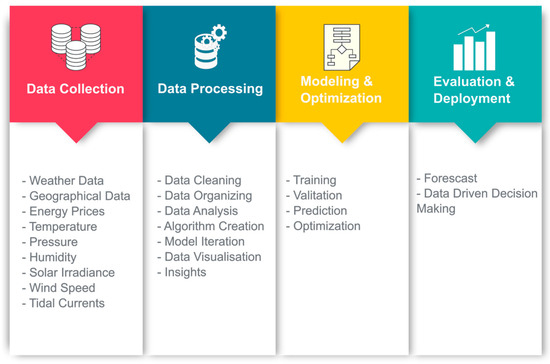 Data Collection

- Weather Data
- Geographical Data
- Energy Prices
- Temperature
- Pressure
- Humidity
- Solar Irradiance
- Wind Speed
- Tidal Currents

Data Processing

- Data Cleaning
- Data Organizing
- Data Analysis
- Algorithm Creation
- Model Iteration
- Data Visualisation
- Insights

Modeling & Optimization

- Training
- Valitation
- Prediction
- Optimization

Evaluation & Deployment

- Forescast
- Data Driven Decision Making